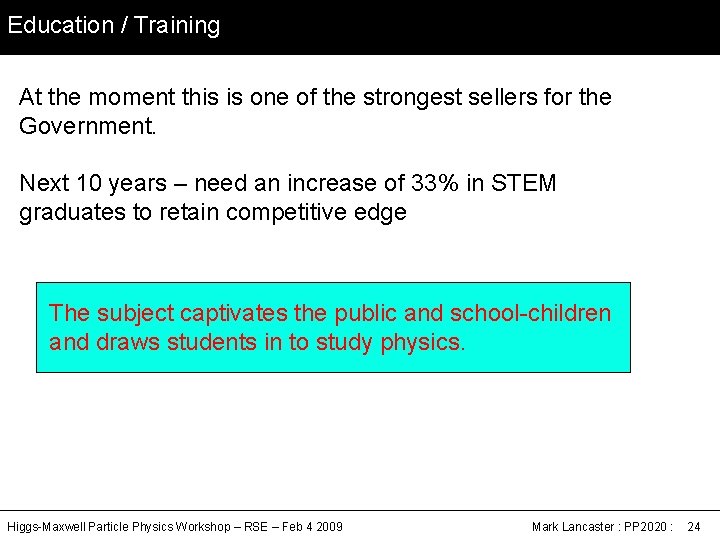 Education / Training

At the moment this is one of the strongest sellers for the Government.

Next 10 years – need an increase of 33% in STEM graduates to retain competitive edge

The subject captivates the public and school-children and draws students in to study physics.

Higgs-Maxwell Particle Physics Workshop – RSE – Feb 4 2009

Mark Lancaster : PP2020 : 24